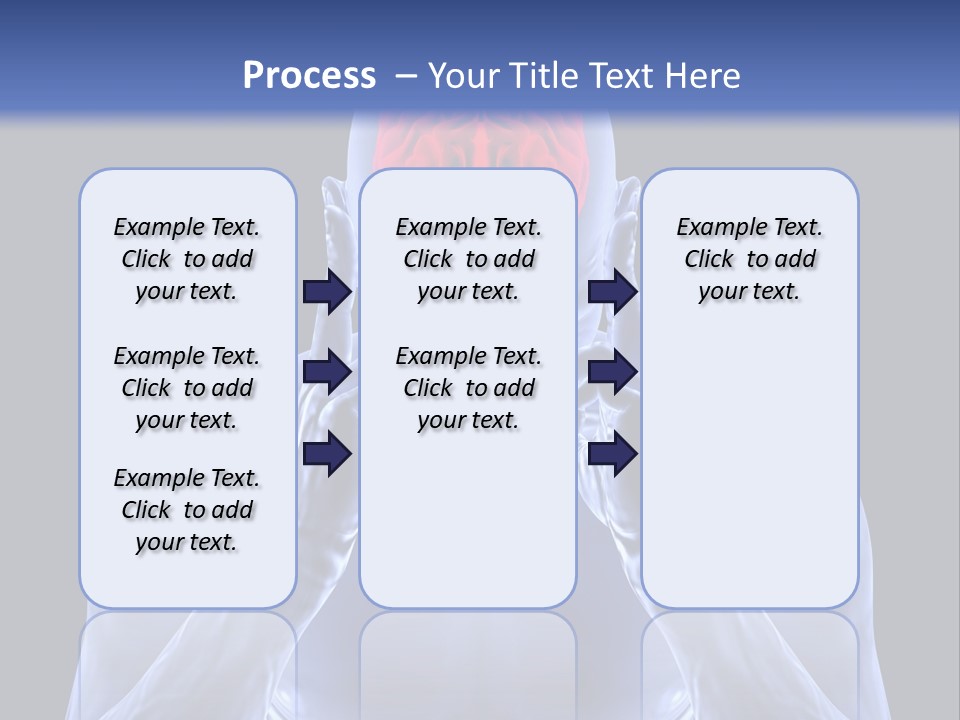 Process – Your Title Text Here

Example Text. Click to add your text.

Example Text. Click to add your text.

Example Text. Click to add your text.

Example Text. Click to add your text.

Example Text. Click to add your text.

Example Text. Click to add your text.